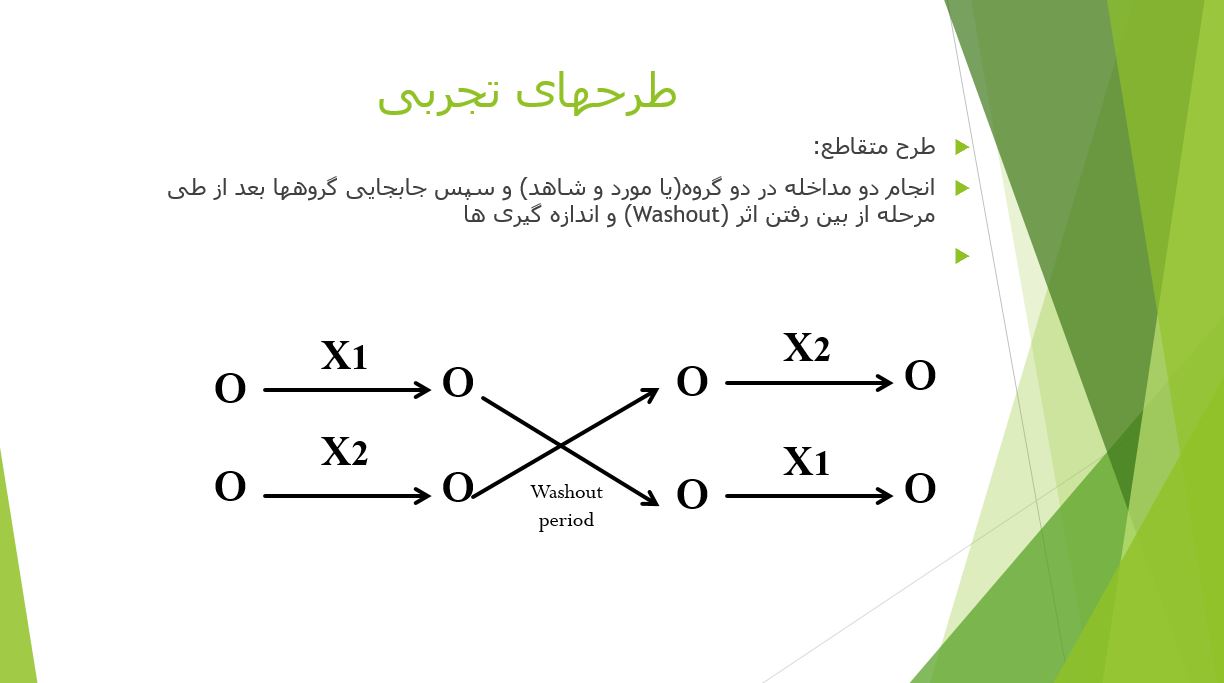 طرحهای تجربی

طرح متقاطع:

انجام دو مداخله در دو گروه(یا مورد و شاهد) و سپس جابجایی گروهها بعد از طی مرحله از بین رفتن اثر (Washout) و اندازه گیری ها

O X1 O O X2 O

O X2 O O X1 O

Washout period